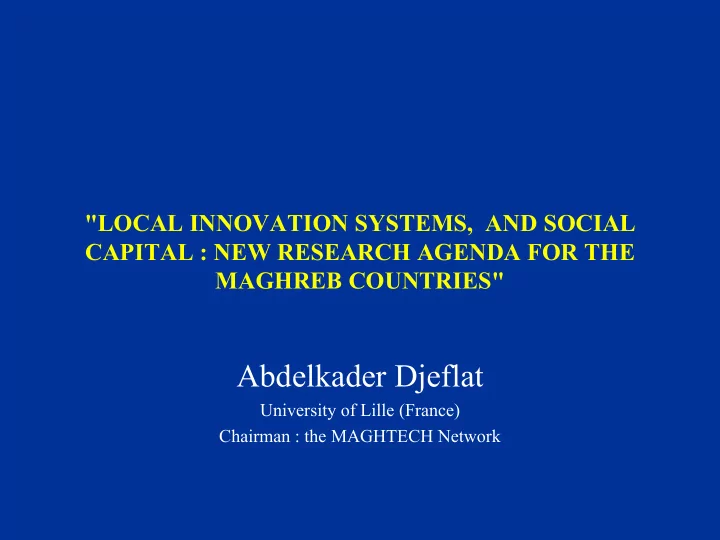 "LOCAL INNOVATION SYSTEMS, AND SOCIAL CAPITAL : NEW RESEARCH AGENDA FOR THE MAGHREB COUNTRIES"

Abdelkader Djeflat

University of Lille (France)

Chairman : the MAGHTECH Network